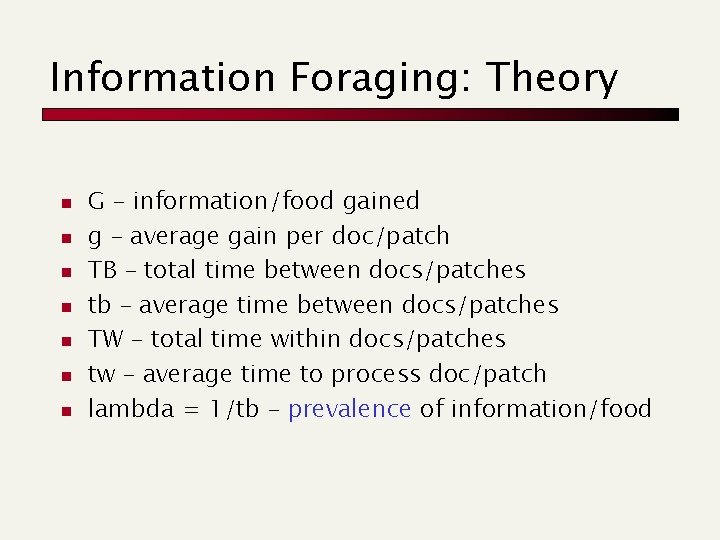 Information Foraging: Theory

- G – information/food gained
- g – average gain per doc/patch
- TB – total time between docs/patches
- tb – average time between docs/patches
- TW – total time within docs/patches
- tw – average time to process doc/patch
- lambda = 1/tb – prevalence of information/food